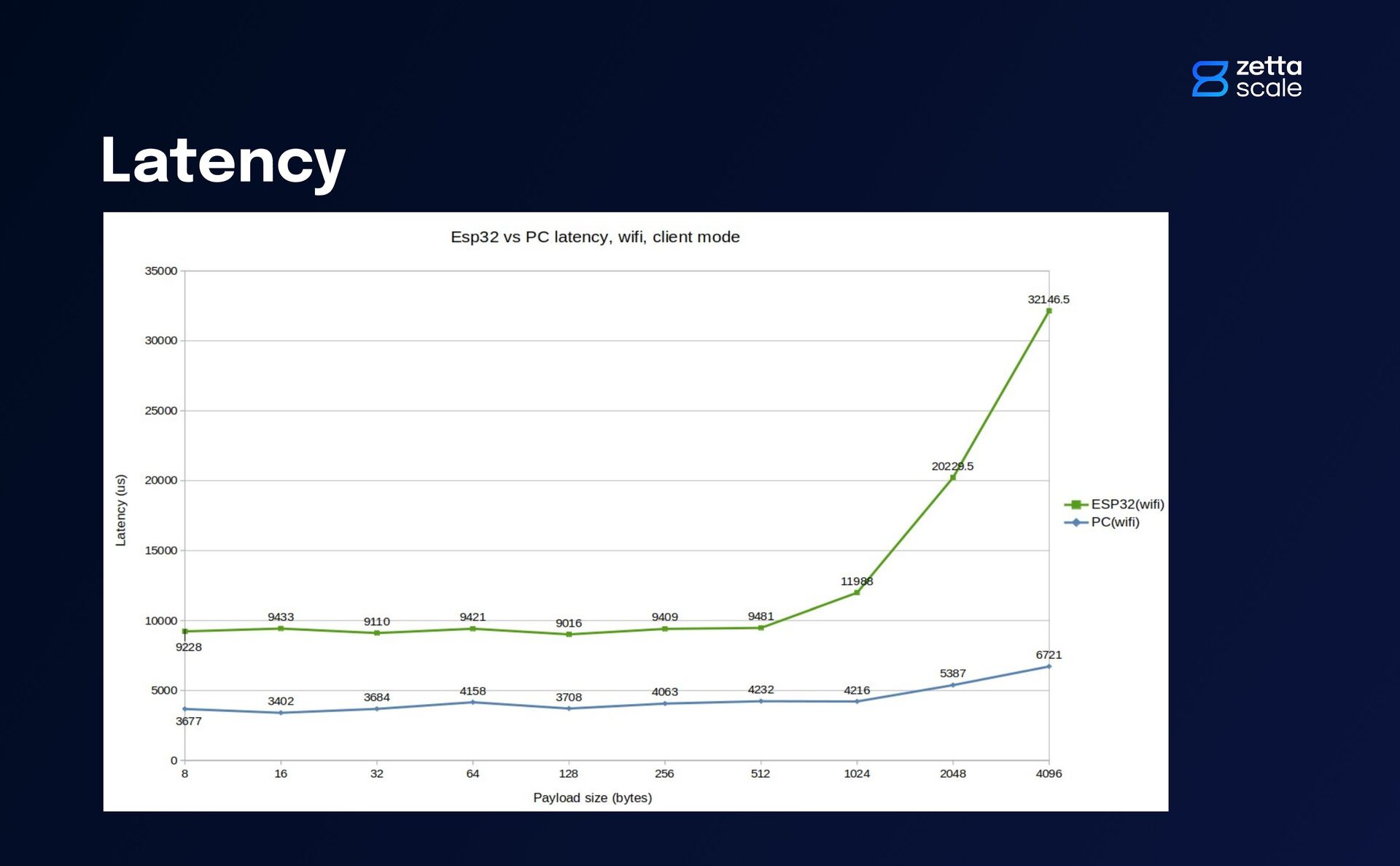 zetta scale

Latency

Esp32 vs PC latency, wifi, client mode

Latency (us)

35000
30000
25000
20000
15000
10000
5000
0

32146.5
20229.5
11988
9228
9433
9110
9421
9016
9409
9481

3677
3402
3684
4158
3708
4063
4232
4216
5387
6721

8
16
32
64
128
256
512
1024
2048
4096

Payload size (bytes)

ESP32(wifi)
PC(wifi)